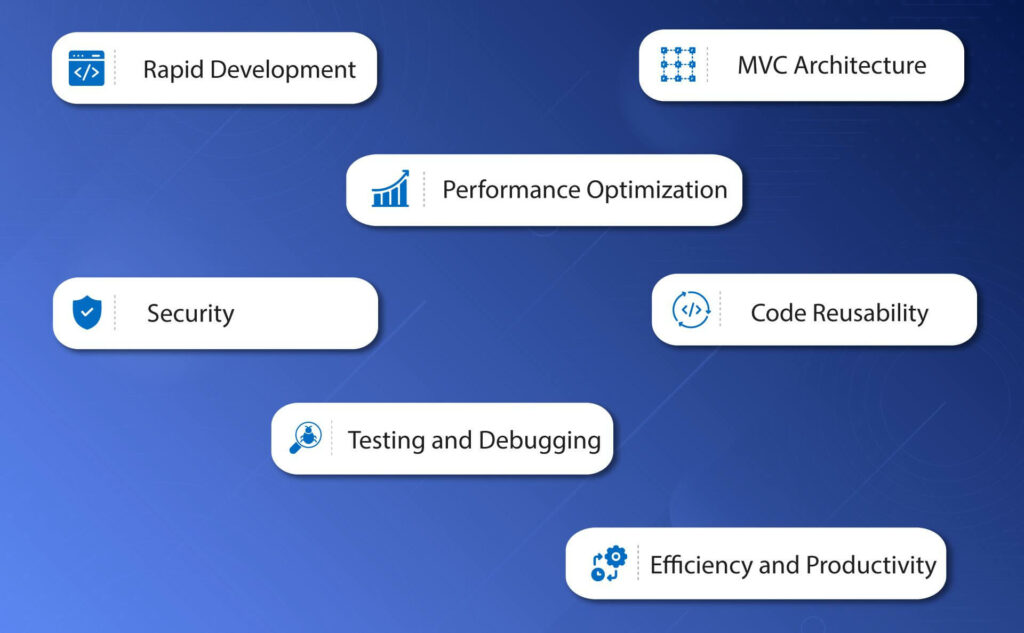 Rapid Development

MVC Architecture

Performance Optimization

Security

Code Reusability

Testing and Debugging

Efficiency and Productivity